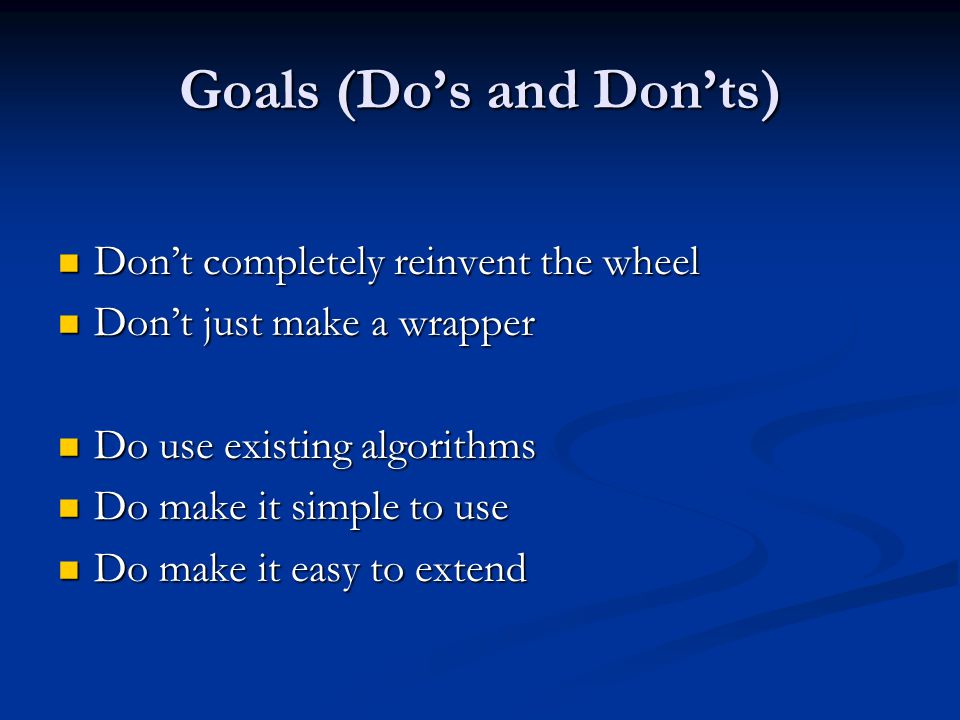 Goals (Do’s and Don’ts)

- Don’t completely reinvent the wheel
- Don’t just make a wrapper

- Do use existing algorithms
- Do make it simple to use
- Do make it easy to extend